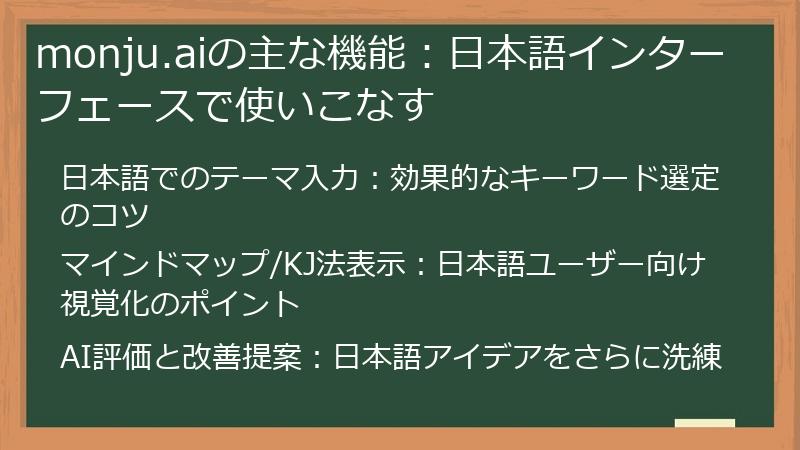 monju.aiの主な機能：日本語インターフェースで使いこなす

日本語でのテーマ入力：効果的なキーワード選定のコツ

マインドマップ/KJ法表示：日本語ユーザー向け視覚化のポイント

AI評価と改善提案：日本語アイデアをさらに洗練